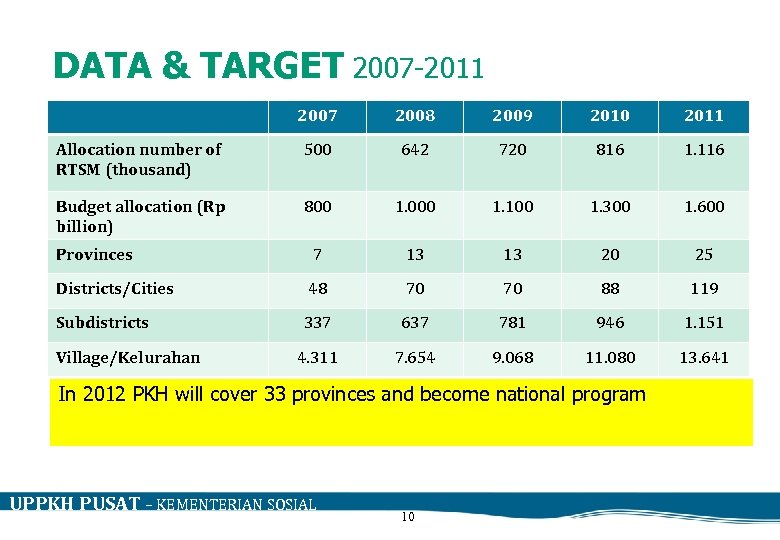 DATA & TARGET 2007-2011

| | 2007 | 2008 | 2009 | 2010 | 2011 |
|---|---|---|---|---|---|
| Allocation number of RTSM (thousand) | 500 | 642 | 720 | 816 | 1.116 |
| Budget allocation (Rp billion) | 800 | 1.000 | 1.100 | 1.300 | 1.600 |
| Provinces | 7 | 13 | 13 | 20 | 25 |
| Districts/Cities | 48 | 70 | 70 | 88 | 119 |
| Subdistricts | 337 | 637 | 781 | 946 | 1.151 |
| Village/Kelurahan | 4.311 | 7.654 | 9.068 | 11.080 | 13.641 |

In 2012 PKH will cover 33 provinces and become national program

UPPKH PUSAT – KEMENTERIAN SOSIAL

10